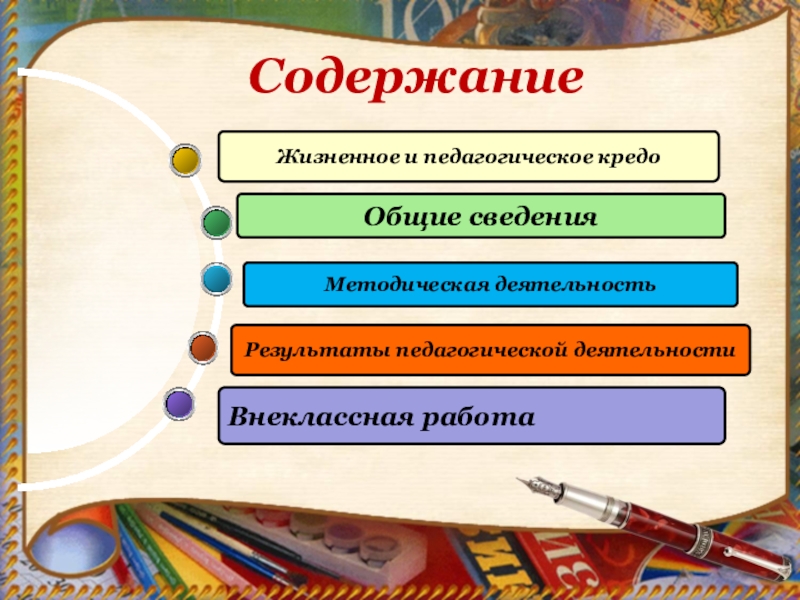 Содержание

Жизненное и педагогическое кредо

Общие сведения

Методическая деятельность

Результаты педагогической деятельности

Внеклассная работа